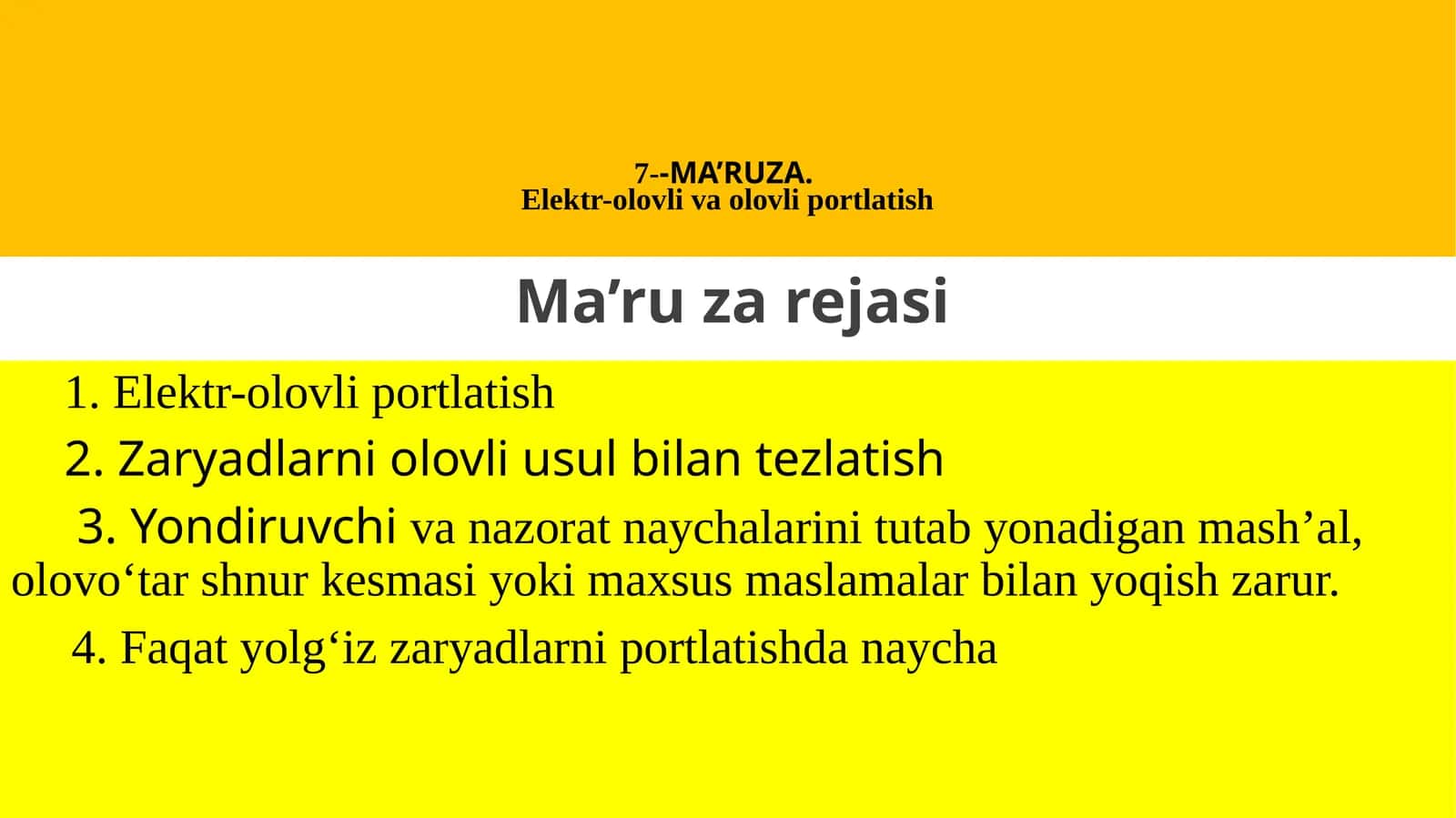 7--MA’RUZA.
Elektr-olovli va olovli portlatish

Ma’ru za rejasi

1. Elektr-olovli portlatish

2. Zaryadlarni olovli usul bilan tezlatish

3. Yondiruvchi va nazorat naychalarini tutab yonadigan mash’al, olovo‘tar shnur kesmasi yoki maxsus maslamalar bilan yoqish zarur.

4. Faqat yolg‘iz zaryadlarni portlatishda naycha